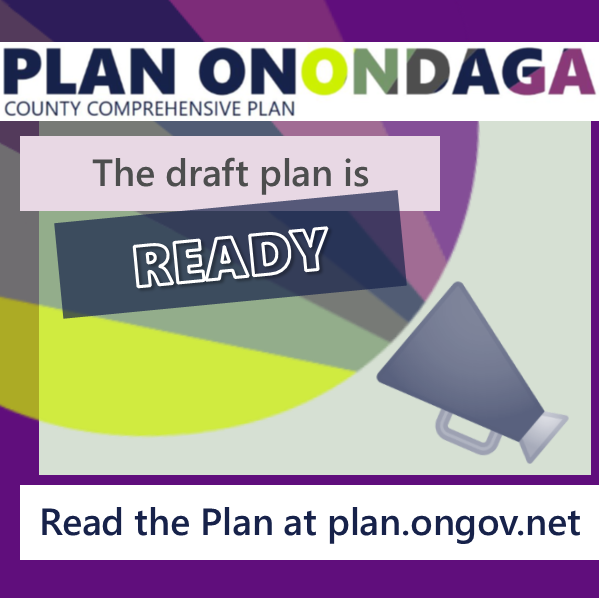 PLAN ONONDAGA
COUNTY COMPREHENSIVE PLAN

The draft plan is

READY

Read the Plan at plan.ongov.net